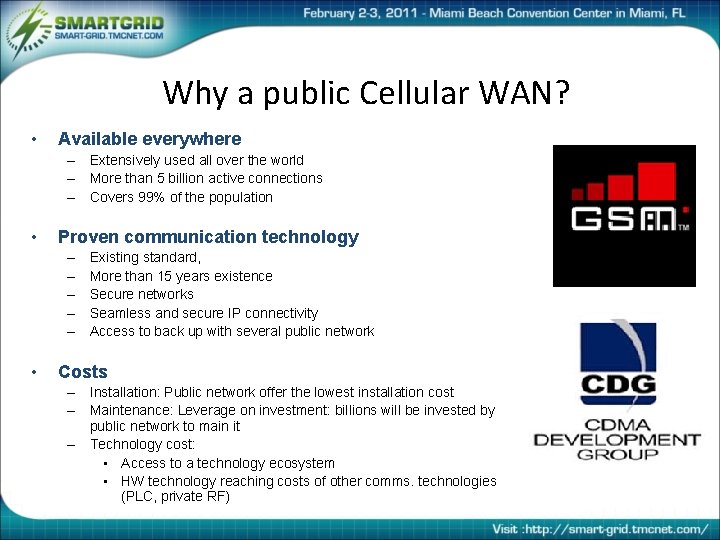 SMARTGRID
SMART-GRID.TMCNET.COM

February 2-3, 2011 - Miami Beach Convention Center in Miami, FL

Why a public Cellular WAN?

• Available everywhere
– Extensively used all over the world
– More than 5 billion active connections
– Covers 99% of the population

• Proven communication technology
– Existing standard,
– More than 15 years existence
– Secure networks
– Seamless and secure IP connectivity
– Access to back up with several public network

• Costs
– Installation: Public network offer the lowest installation cost
– Maintenance: Leverage on investment: billions will be invested by public network to main it
– Technology cost:
• Access to a technology ecosystem
• HW technology reaching costs of other comms. technologies (PLC, private RF)

GSM™

CDG
CDMA DEVELOPMENT GROUP

Visit :http://smart-grid.tmcnet.com/